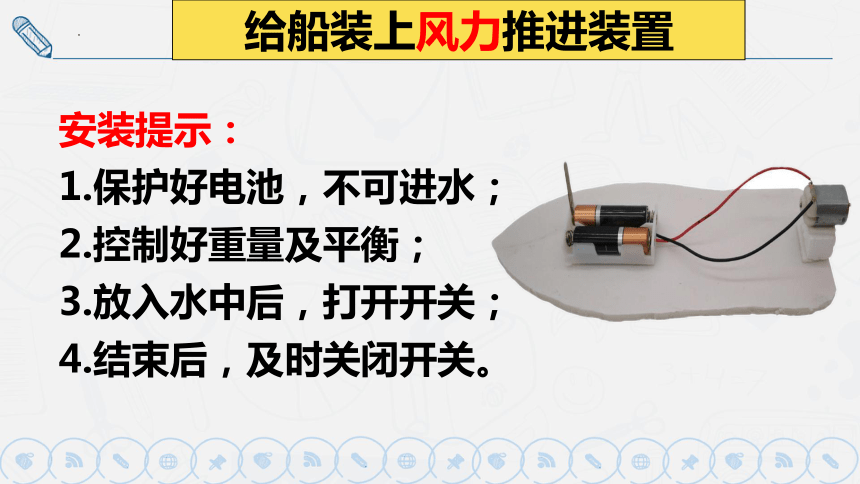 给船装上风力推进装置

安装提示：

1.保护好电池，不可进水；

2.控制好重量及平衡；

3.放入水中后，打开开关；

4.结束后，及时关闭开关。